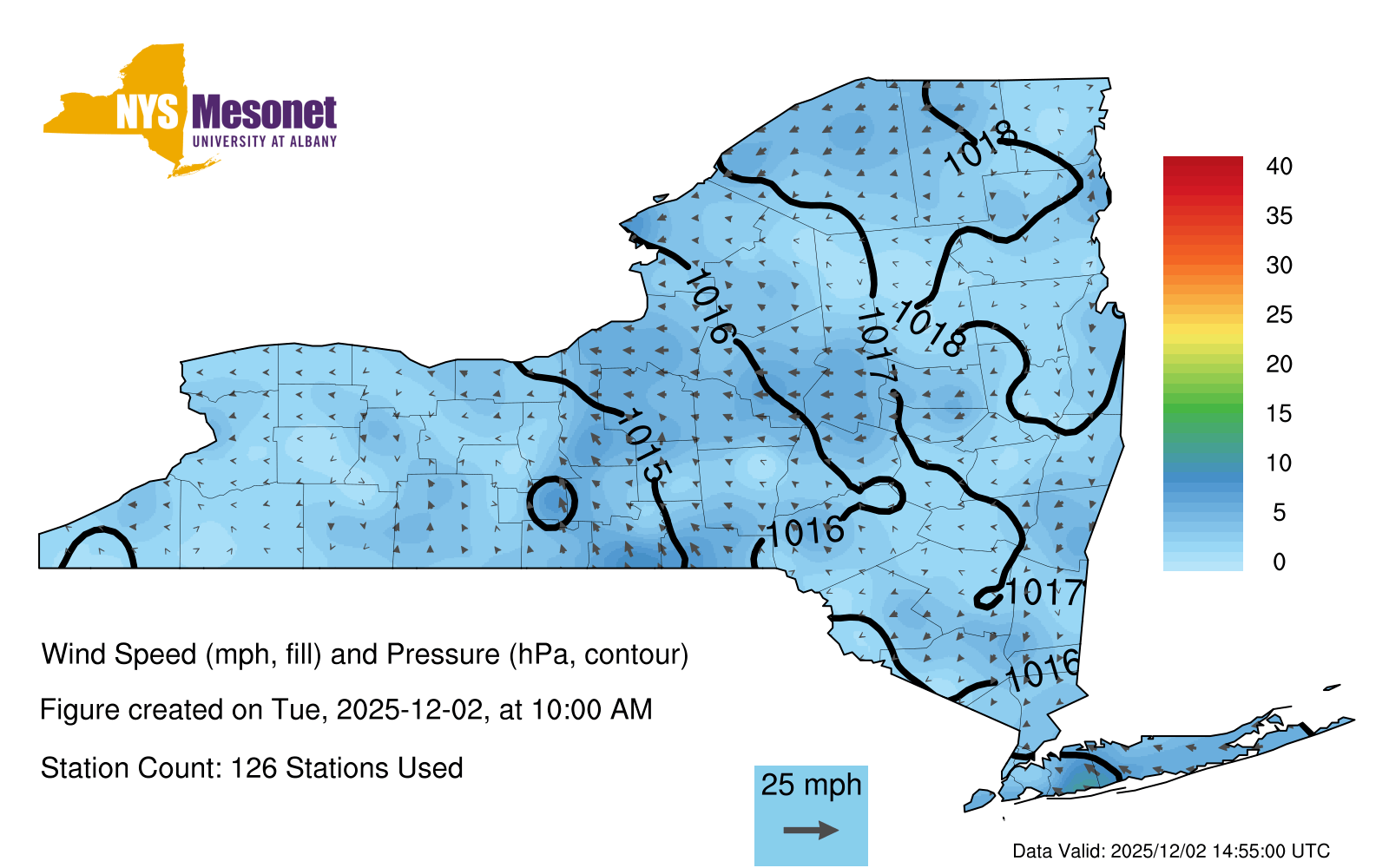 NYS Mesonet
UNIVERSITY AT ALBANY

1018
1016
1017
1018
1015
1016
1017
1016

40
35
30
25
20
15
10
5
0

Wind Speed (mph, fill) and Pressure (hPa, contour)

Figure created on Tue, 2025-12-02, at 10:00 AM

Station Count: 126 Stations Used

25 mph

Data Valid: 2025/12/02 14:55:00 UTC